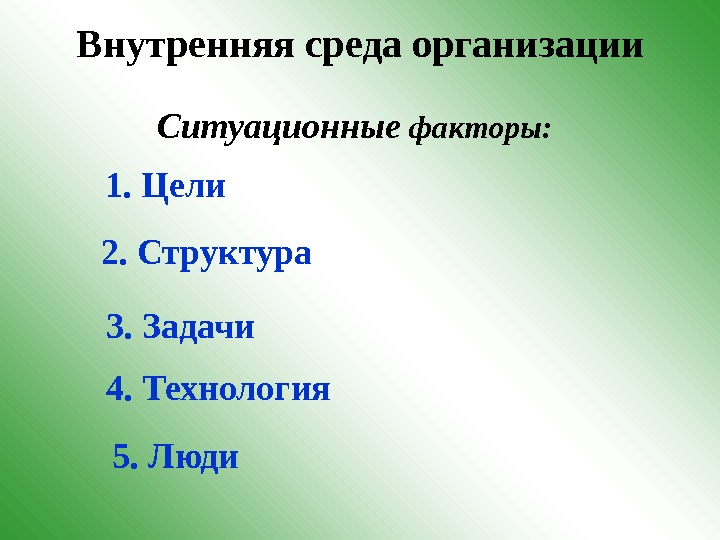 Внутренняя среда организации

Ситуационные факторы:

1. Цели

2. Структура

3. Задачи

4. Технология

5. Люди